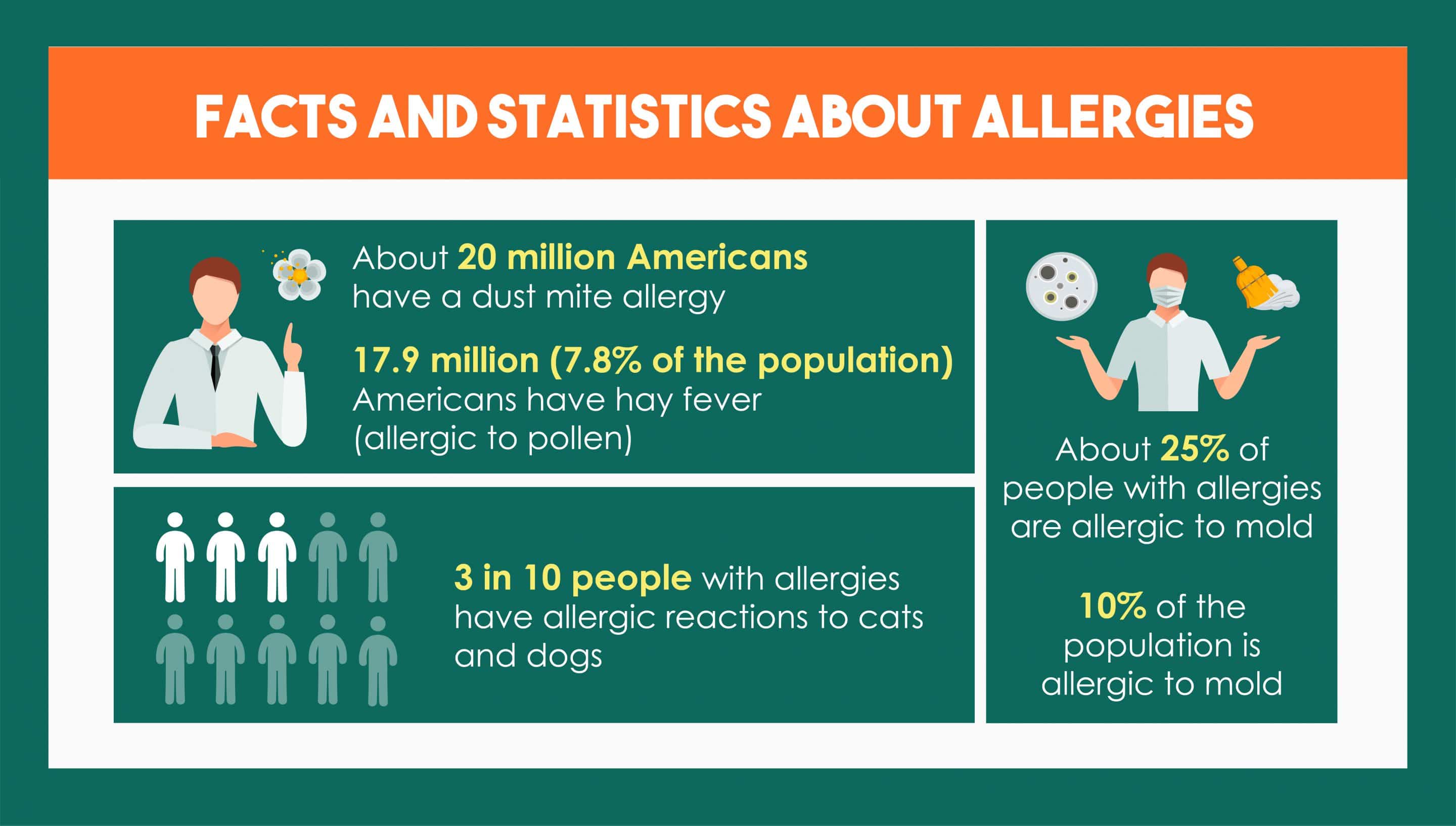 FACTS AND STATISTICS ABOUT ALLERGIES

About 20 million Americans have a dust mite allergy

17.9 million (7.8% of the population) Americans have hay fever (allergic to pollen)

3 in 10 people with allergies have allergic reactions to cats and dogs

About 25% of people with allergies are allergic to mold

10% of the population is allergic to mold